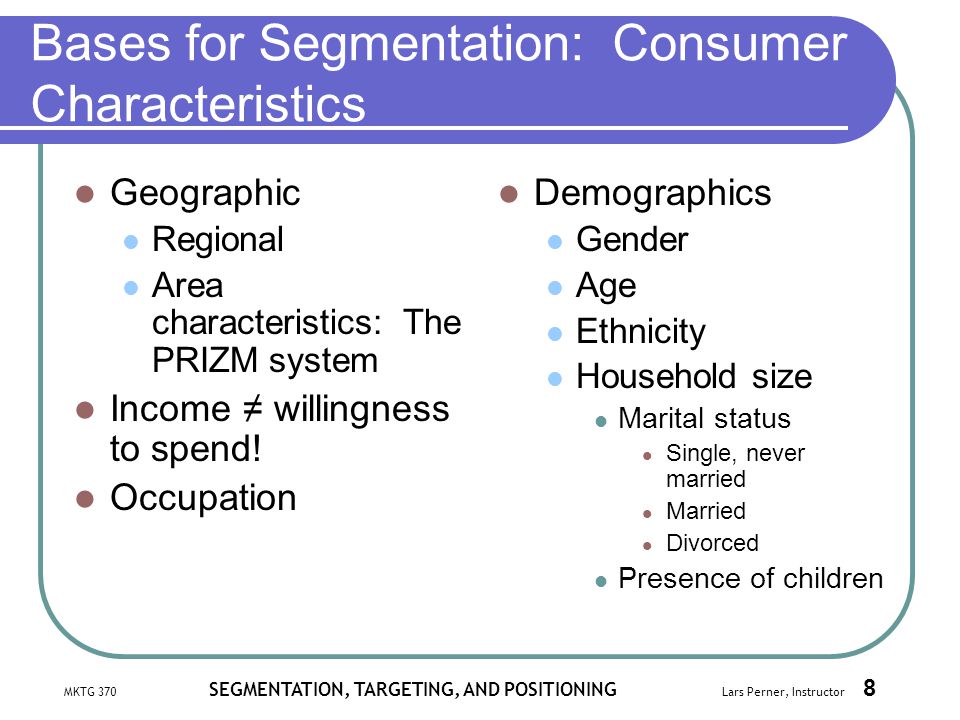 Bases for Segmentation: Consumer Characteristics

- Geographic
  - Regional
  - Area characteristics: The PRIZM system
- Income ≠ willingness to spend!
- Occupation

- Demographics
  - Gender
  - Age
  - Ethnicity
  - Household size
    - Marital status
      - Single, never married
      - Married
      - Divorced
    - Presence of children

MKTG 370 SEGMENTATION, TARGETING, AND POSITIONING Lars Perner, Instructor 8